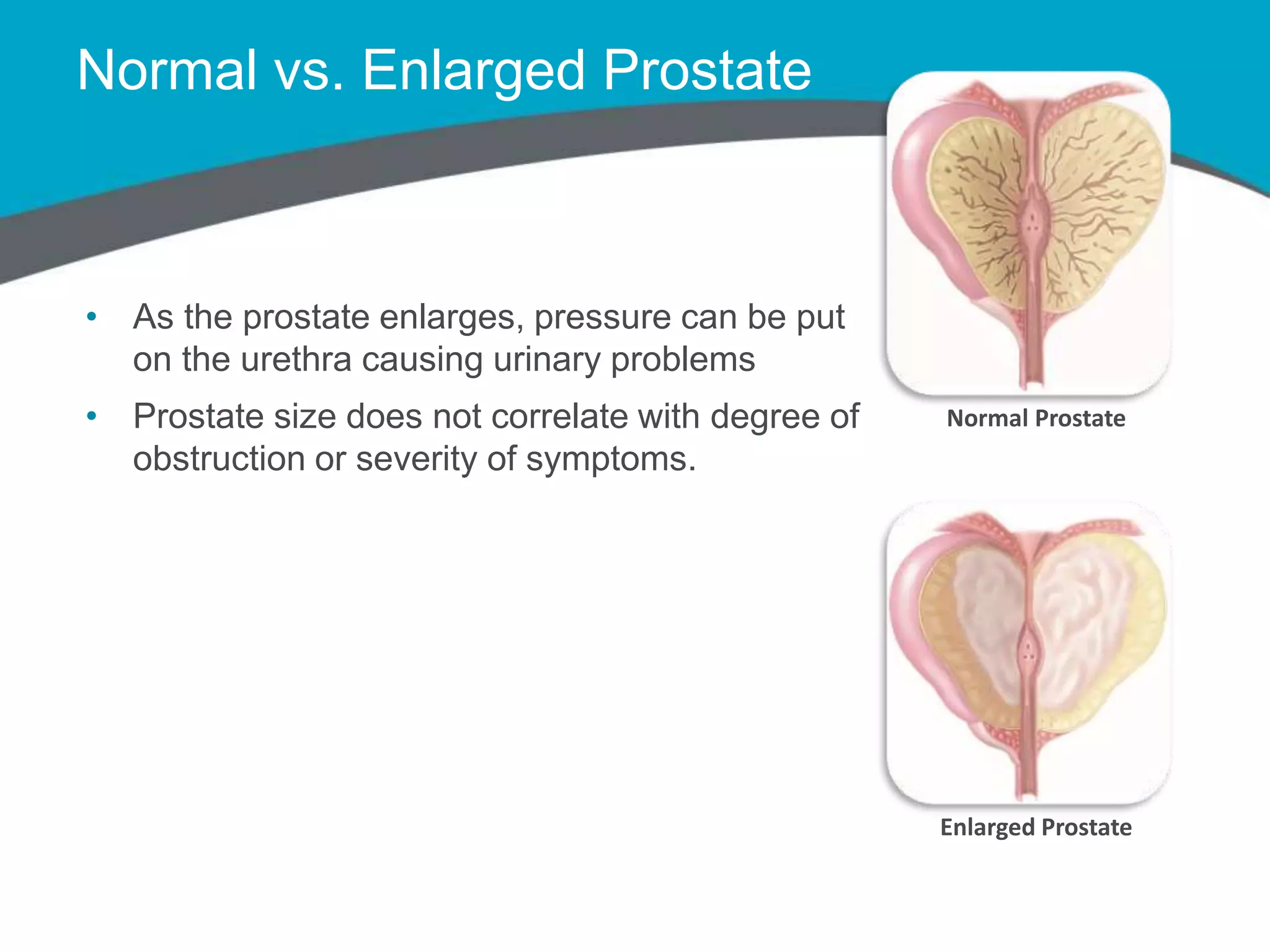 Normal vs. Enlarged Prostate

• As the prostate enlarges, pressure can be put on the urethra causing urinary problems

• Prostate size does not correlate with degree of obstruction or severity of symptoms.

Normal Prostate

Enlarged Prostate